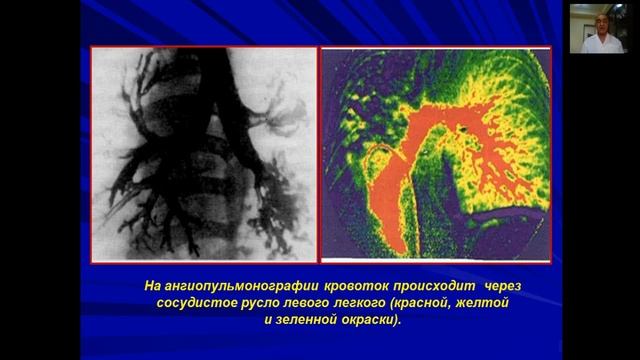 На ангиопульмонографии кровоток происходит через сосудистое русло левого легкого (красной, желтой и зеленной окраски).